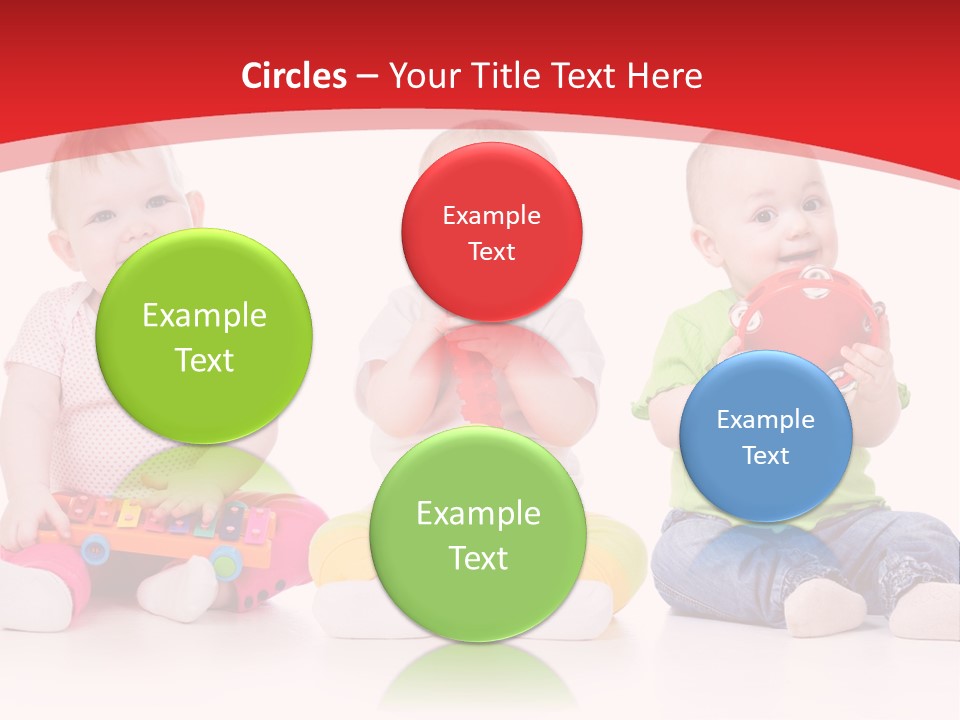 Circles – Your Title Text Here

Example Text

Example Text

Example Text

Example Text